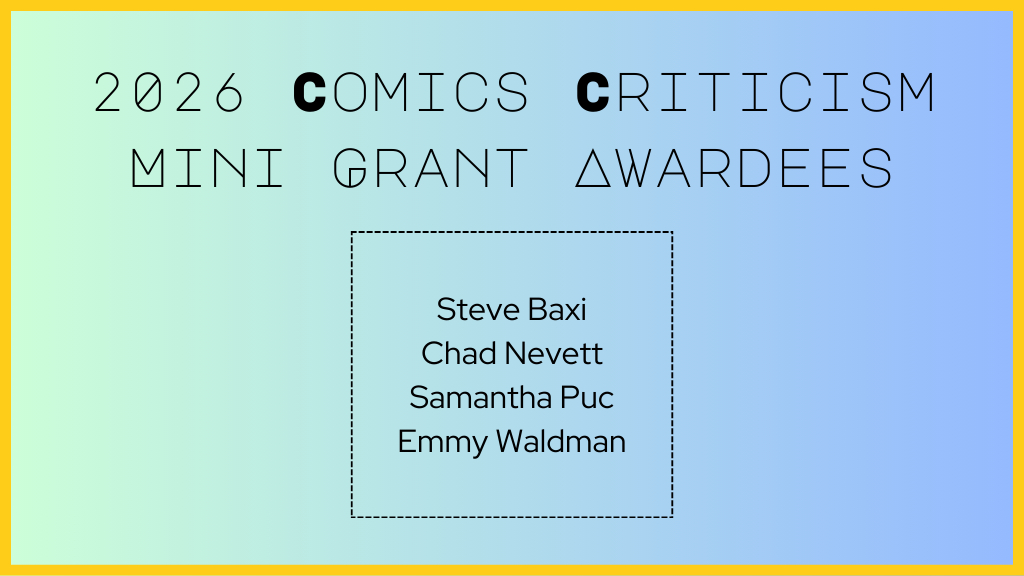 2026 COMICS CRITICISM MINI GRANT AWARDEES

Steve Baxi
Chad Nevett
Samantha Puc
Emmy Waldman